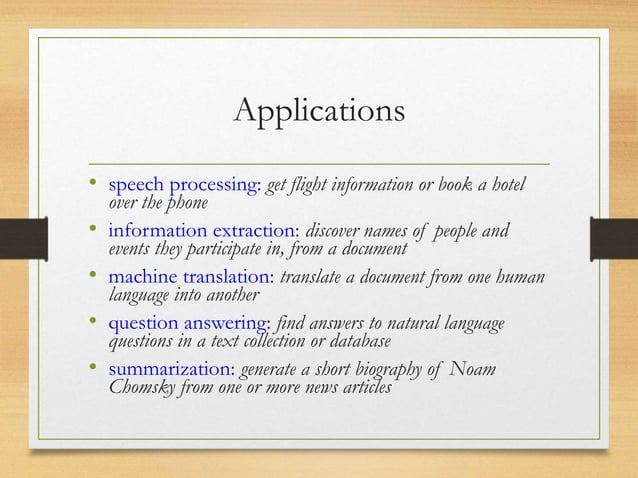 Applications

• speech processing: get flight information or book a hotel over the phone
• information extraction: discover names of people and events they participate in, from a document
• machine translation: translate a document from one human language into another
• question answering: find answers to natural language questions in a text collection or database
• summarization: generate a short biography of Noam Chomsky from one or more news articles